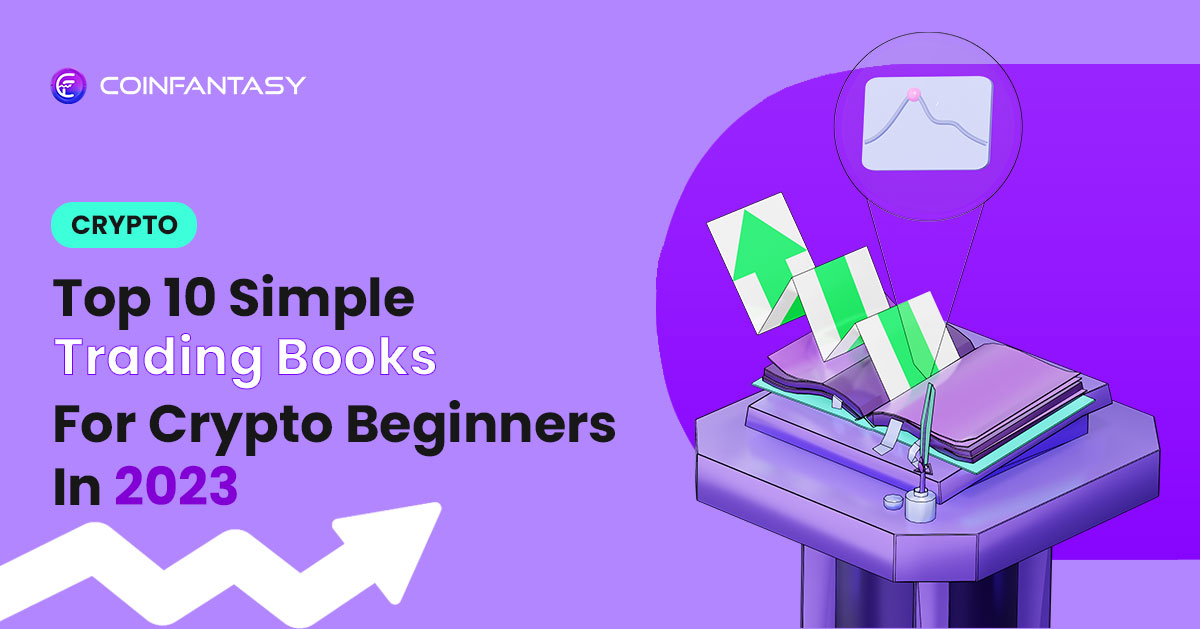 COINFANTASY

CRYPTO

Top 10 Simple Trading Books For Crypto Beginners In 2023